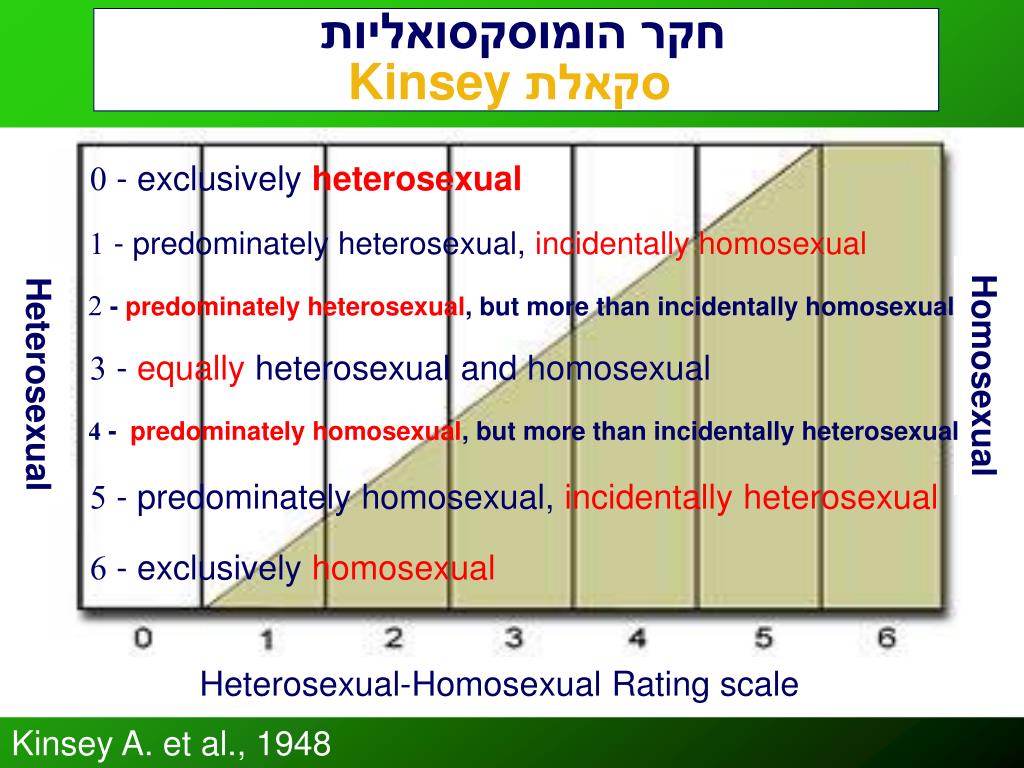 חקר הומוסקסואליות
סקאלת Kinsey

Heterosexual

0 - exclusively heterosexual

1 - predominately heterosexual, incidentally homosexual

2 - predominately heterosexual, but more than incidentally homosexual

3 - equally heterosexual and homosexual

4 - predominately homosexual, but more than incidentally heterosexual

5 - predominately homosexual, incidentally heterosexual

6 - exclusively homosexual

Homosexual

0 1 2 3 4 5 6

Heterosexual-Homosexual Rating scale

Kinsey A. et al., 1948